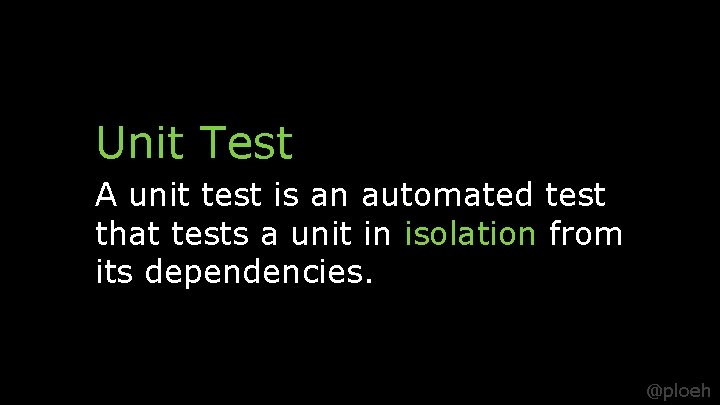 Unit Test

A unit test is an automated test that tests a unit in isolation from its dependencies.

@ploeh